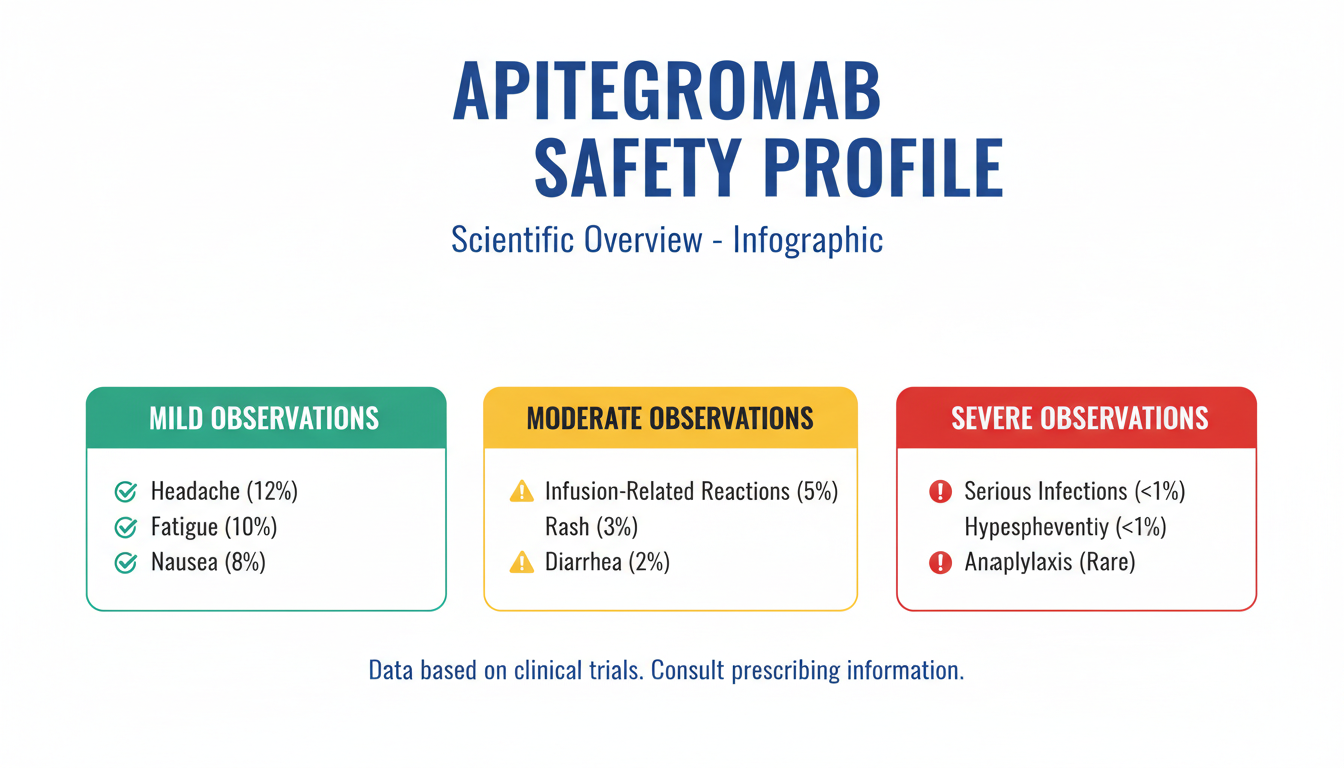 APITEGROMAB
SAFETY PROFILE

Scientific Overview - Infographic

MILD OBSERVATIONS

Headache (12%)
Fatigue (10%)
Nausea (8%)

MODERATE OBSERVATIONS

Infusion-Related Reactions (5%)
Rash (3%)
Diarrhea (2%)

SEVERE OBSERVATIONS

Serious Infections (<1%)
Hypespheventiy (<1%)
Anaplylaxis (Rare)

Data based on clinical trials. Consult prescribing information.